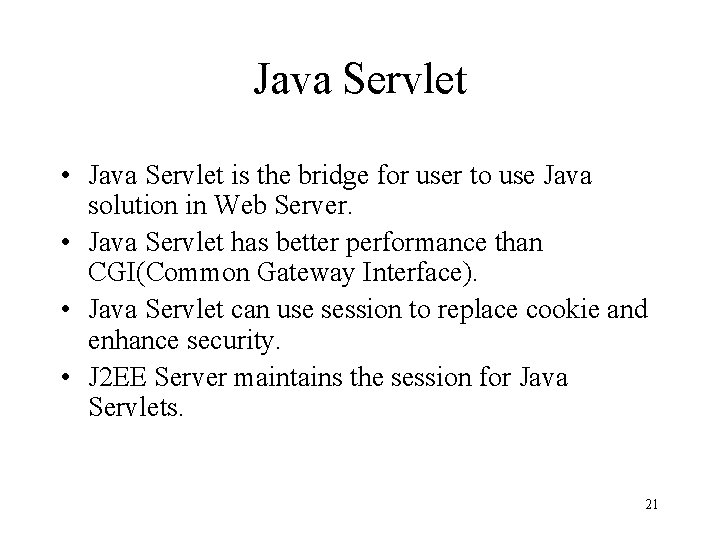 Java Servlet

• Java Servlet is the bridge for user to use Java solution in Web Server.
• Java Servlet has better performance than CGI(Common Gateway Interface).
• Java Servlet can use session to replace cookie and enhance security.
• J2EE Server maintains the session for Java Servlets.

21